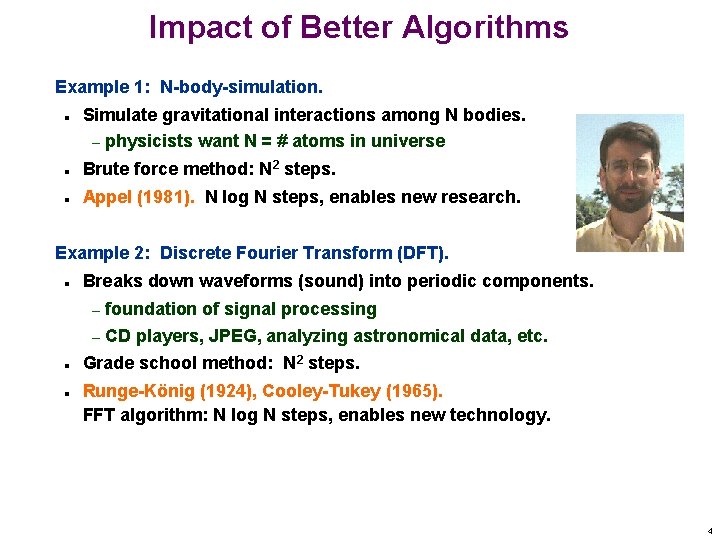 Impact of Better Algorithms

Example 1: N-body-simulation.

- Simulate gravitational interactions among N bodies.
  – physicists want N = # atoms in universe
- Brute force method: $N^2$ steps.
- Appel (1981). N log N steps, enables new research.

Example 2: Discrete Fourier Transform (DFT).

- Breaks down waveforms (sound) into periodic components.
  – foundation of signal processing
  – CD players, JPEG, analyzing astronomical data, etc.
- Grade school method: $N^2$ steps.
- Runge-König (1924), Cooley-Tukey (1965).
  FFT algorithm: N log N steps, enables new technology.

4